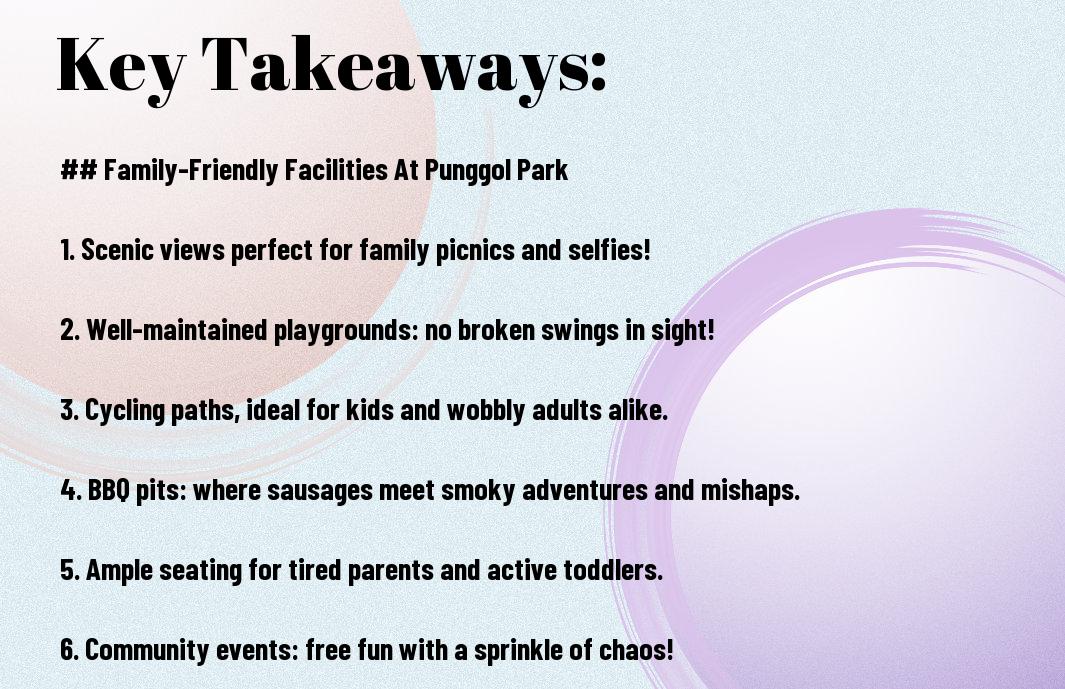 Key Takeaways:

## Family-Friendly Facilities At Punggol Park

1. Scenic views perfect for family picnics and selfies!

2. Well-maintained playgrounds: no broken swings in sight!

3. Cycling paths, ideal for kids and wobbly adults alike.

4. BBQ pits: where sausages meet smoky adventures and mishaps.

5. Ample seating for tired parents and active toddlers.

6. Community events: free fun with a sprinkle of chaos!